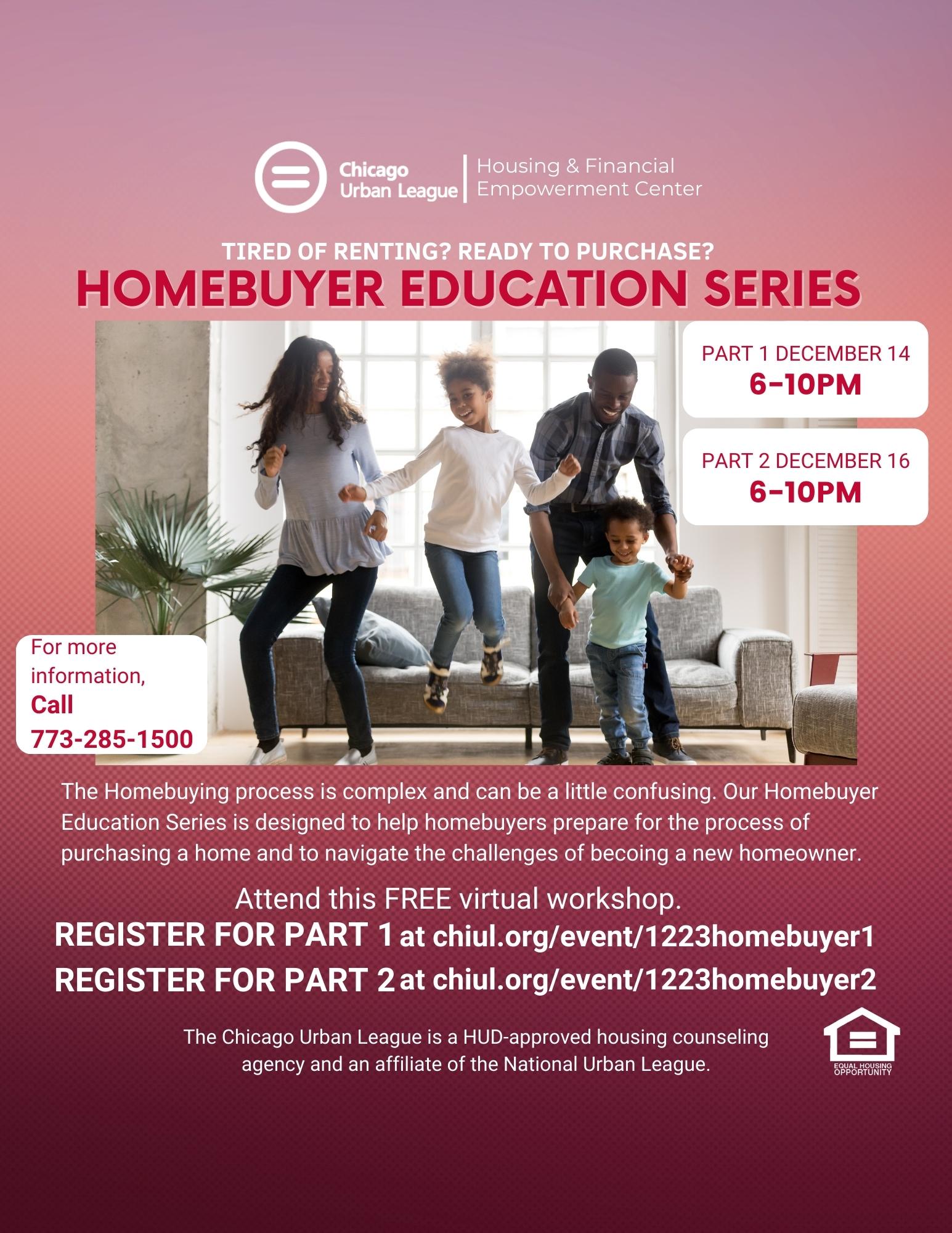 Chicago Urban League | Housing & Financial Empowerment Center

TIRED OF RENTING? READY TO PURCHASE?

HOMEBUYER EDUCATION SERIES

PART 1 DECEMBER 14
6-10PM

PART 2 DECEMBER 16
6-10PM

For more information,
Call
773-285-1500

The Homebuying process is complex and can be a little confusing. Our Homebuyer Education Series is designed to help homebuyers prepare for the process of purchasing a home and to navigate the challenges of becoing a new homeowner.

Attend this FREE virtual workshop.

REGISTER FOR PART 1 at chiul.org/event/1223homebuyer1

REGISTER FOR PART 2 at chiul.org/event/1223homebuyer2

The Chicago Urban League is a HUD-approved housing counseling agency and an affiliate of the National Urban League.

EQUAL HOUSING OPPORTUNITY